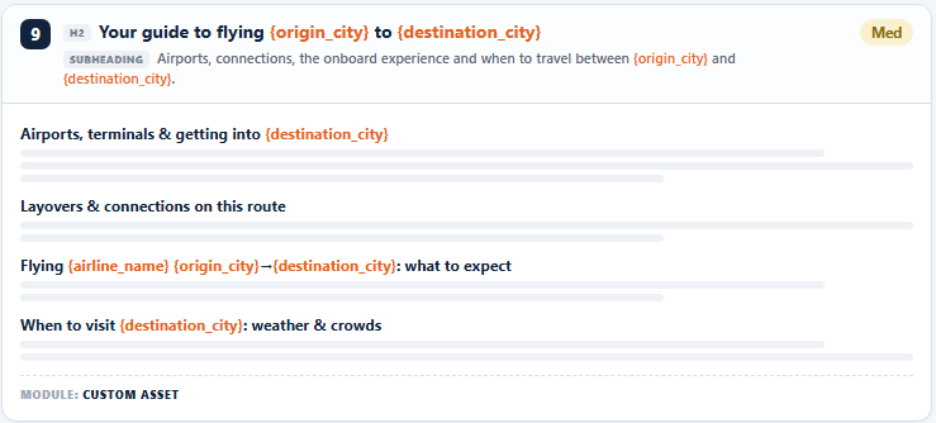 9 H2 Your guide to flying {origin_city} to {destination_city}

Med

SUBHEADING Airports, connections, the onboard experience and when to travel between {origin_city} and {destination_city}.

Airports, terminals & getting into {destination_city}

Layovers & connections on this route

Flying {airline_name} {origin_city}→{destination_city}: what to expect

When to visit {destination_city}: weather & crowds

MODULE: CUSTOM ASSET